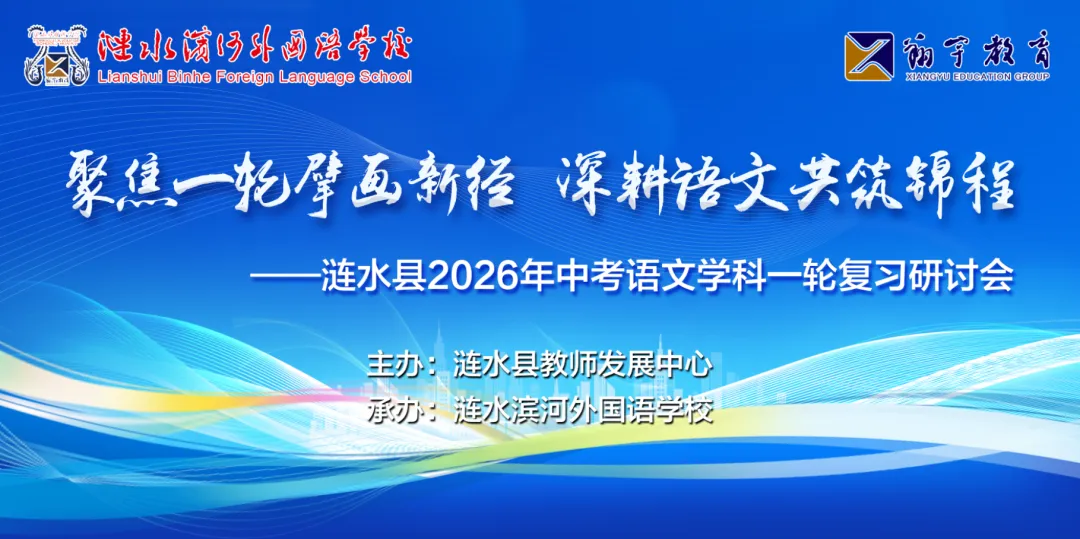 涟水滨河外国语学校
Lianshui Binhe Foreign Language School

翔宇教育
XIANGYU EDUCATION GROUP

聚焦一轮擘画新径 深耕语文共筑锦程

——涟水县2026年中考语文学科一轮复习研讨会

主办：涟水县教师发展中心
承办：涟水滨河外国语学校